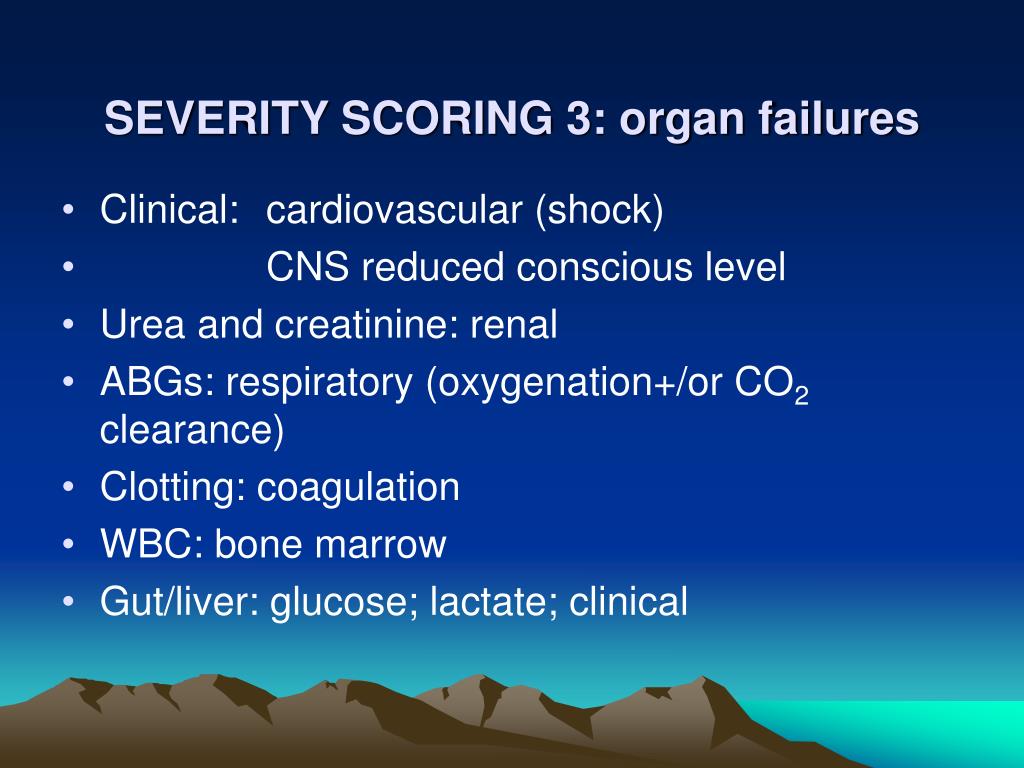 SEVERITY SCORING 3: organ failures

• Clinical: cardiovascular (shock)
• CNS reduced conscious level
• Urea and creatinine: renal
• ABGs: respiratory (oxygenation+/or $CO_2$ clearance)
• Clotting: coagulation
• WBC: bone marrow
• Gut/liver: glucose; lactate; clinical